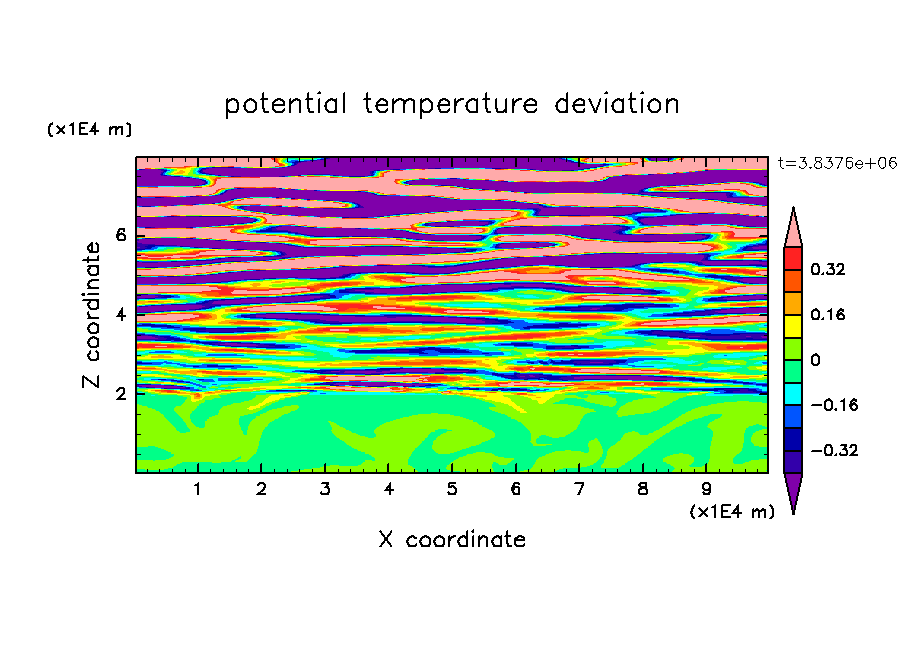 potential temperature deviation

(x1E4 m)

t=3.8376e+06

Z coordinate

6
4
2

0.32
0.16
0
−0.16
−0.32

1 2 3 4 5 6 7 8 9

(x1E4 m)

X coordinate